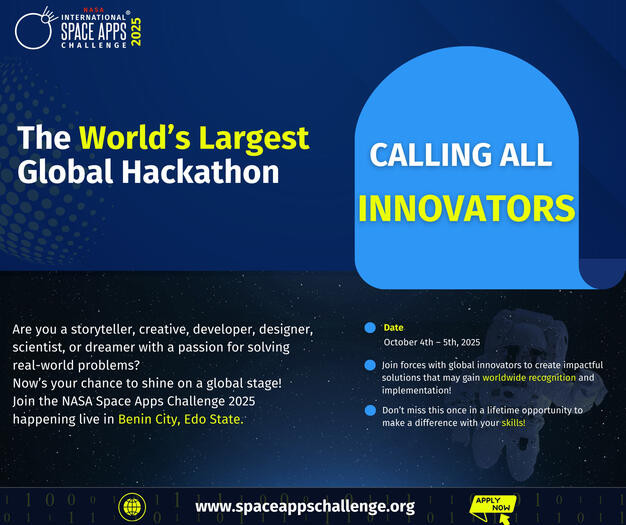 NASA
INTERNATIONAL
SPACE APPS
CHALLENGE
2025

The World's Largest Global Hackathon

CALLING ALL INNOVATORS

Are you a storyteller, creative, developer, designer, scientist, or dreamer with a passion for solving real-world problems?
Now's your chance to shine on a global stage!
Join the NASA Space Apps Challenge 2025 happening live in Benin City, Edo State.

Date
October 4th – 5th, 2025

Join forces with global innovators to create impactful solutions that may gain worldwide recognition and implementation!

Don't miss this once in a lifetime opportunity to make a difference with your skills!

www.spaceappschallenge.org

APPLY NOW